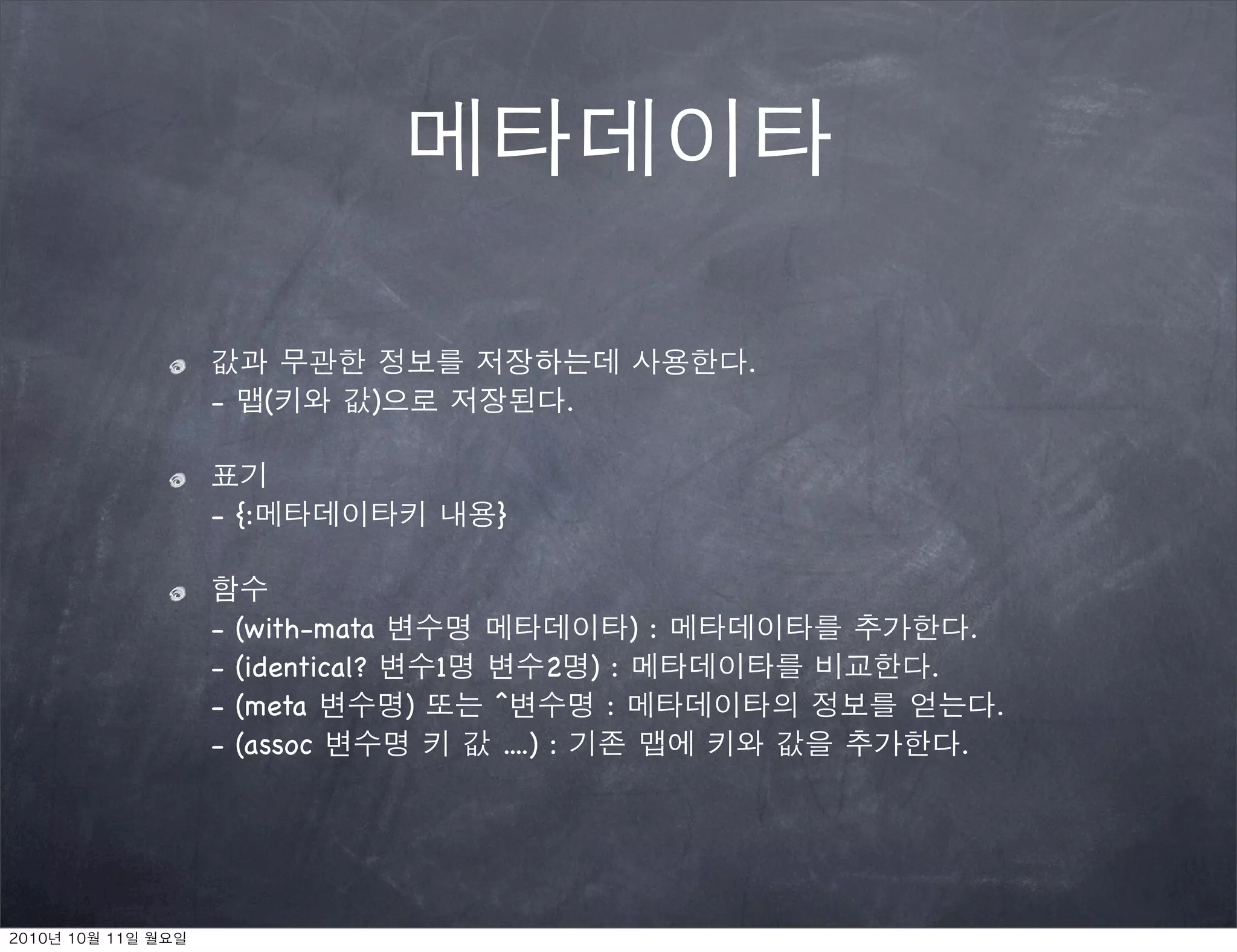 메타데이타

값과 무관한 정보를 저장하는데 사용한다.
- 맵(키와 값)으로 저장된다.

표기
- {:메타데이타키 내용}

함수
- (with-mata 변수명 메타데이타) : 메타데이타를 추가한다.
- (identical? 변수1명 변수2명) : 메타데이타를 비교한다.
- (meta 변수명) 또는 ^변수명 : 메타데이타의 정보를 얻는다.
- (assoc 변수명 키 값 ....) : 기존 맵에 키와 값을 추가한다.

2010년 10월 11일 월요일